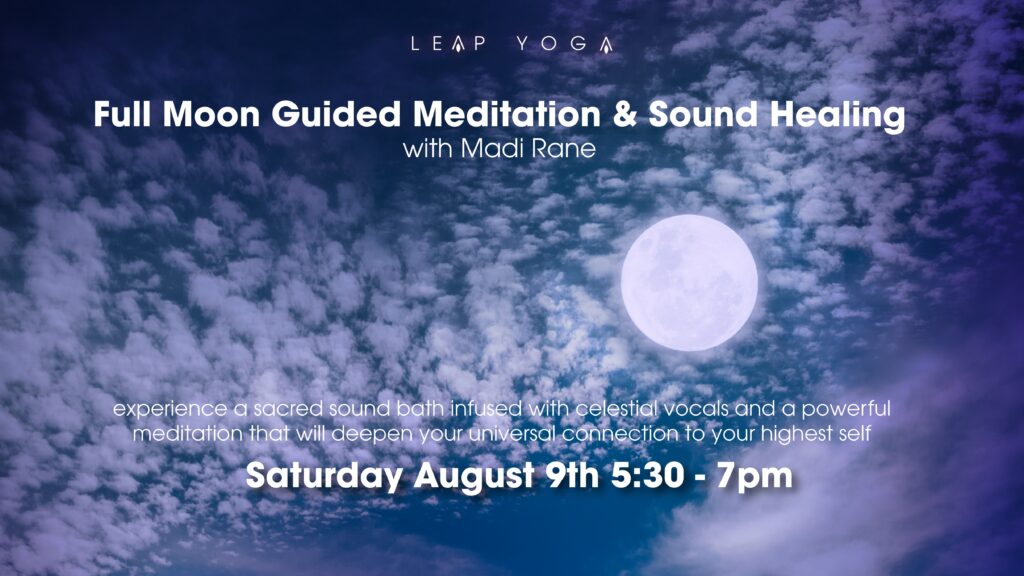 LEAP YOGA

Full Moon Guided Meditation & Sound Healing
with Madi Rane

experience a sacred sound bath infused with celestial vocals and a powerful meditation that will deepen your universal connection to your highest self

Saturday August 9th 5:30 - 7pm